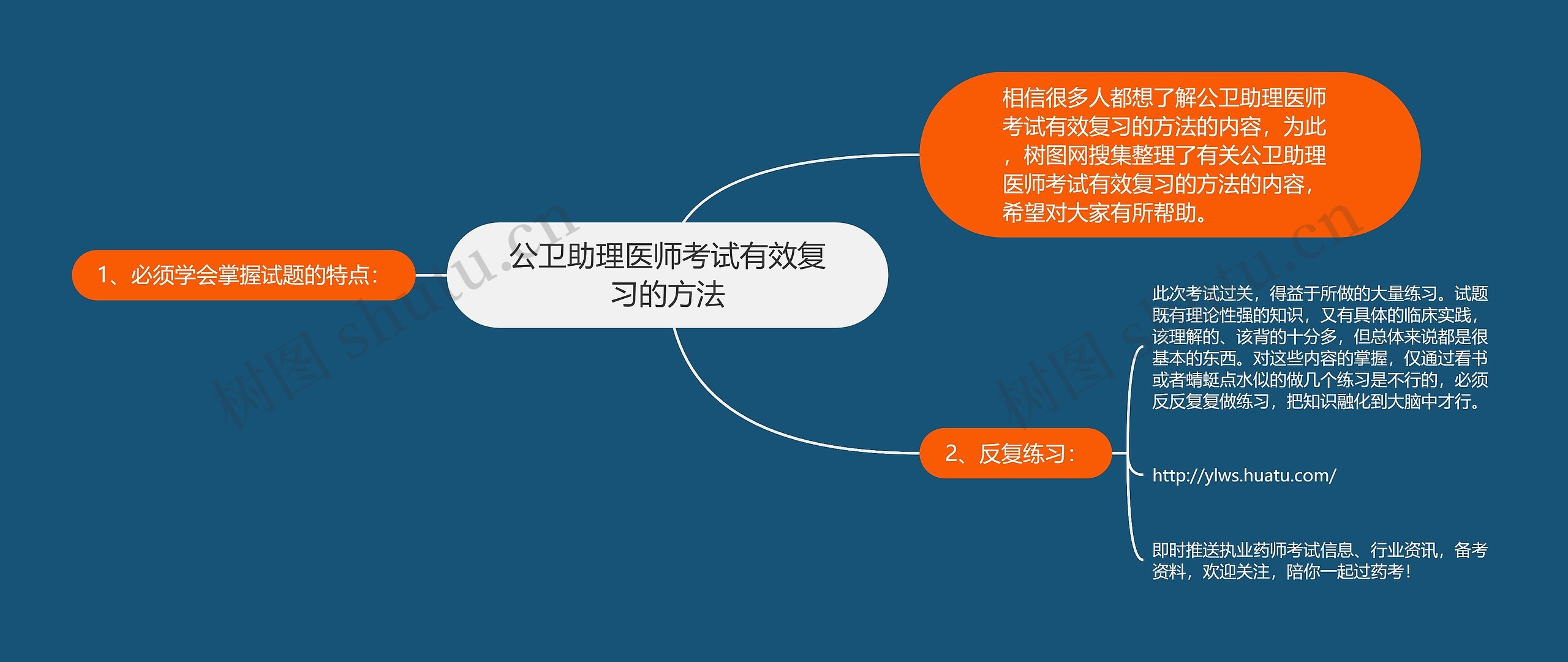 公卫助理医师考试有效复习的方法

相信很多人都想了解公卫助理医师考试有效复习的方法的内容，为此，树图网搜集整理了有关公卫助理医师考试有效复习的方法的内容，希望对大家有所帮助。

1、必须学会掌握试题的特点：

2、反复练习：

此次考试过关，得益于所做的大量练习。试题既有理论性强的知识，又有具体的临床实践，该理解的、该背的十分多，但总体来说都是很基本的东西。对这些内容的掌握，仅通过看书或者蜻蜓点水似的做几个练习是不行的，必须反反复复做练习，把知识融化到大脑中才行。

http://ylws.huatu.com/

即时推送执业药师考试信息、行业资讯，备考资料，欢迎关注，陪你一起过药考！

树图 shutu.cn

树图 shutu.cn